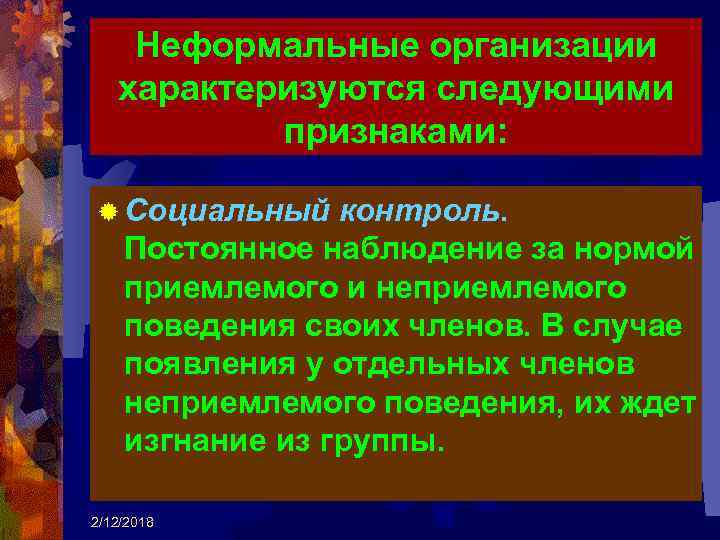 Неформальные организации характеризуются следующими признаками:

Социальный контроль. Постоянное наблюдение за нормой приемлемого и неприемлемого поведения своих членов. В случае появления у отдельных членов неприемлемого поведения, их ждет изгнание из группы.

2/12/2018